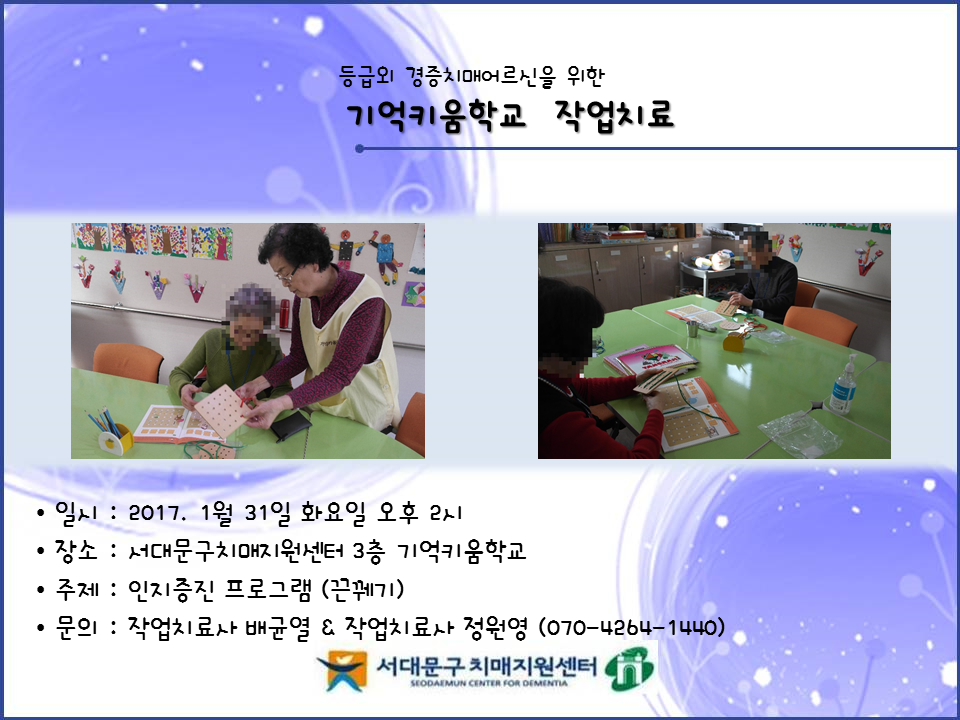 등급외 경증치매어르신을 위한
기억키움학교 작업치료

• 일시 : 2017. 1월 31일 화요일 오후 2시
• 장소 : 서대문구치매지원센터 3층 기억키움학교
• 주제 : 인지증진 프로그램 (끈꿰기)
• 문의 : 작업치료사 배균열 & 작업치료사 정원영 (070-4264-1440)

서대문구 치매지원센터
SEODAEMUN CENTER FOR DEMENTIA